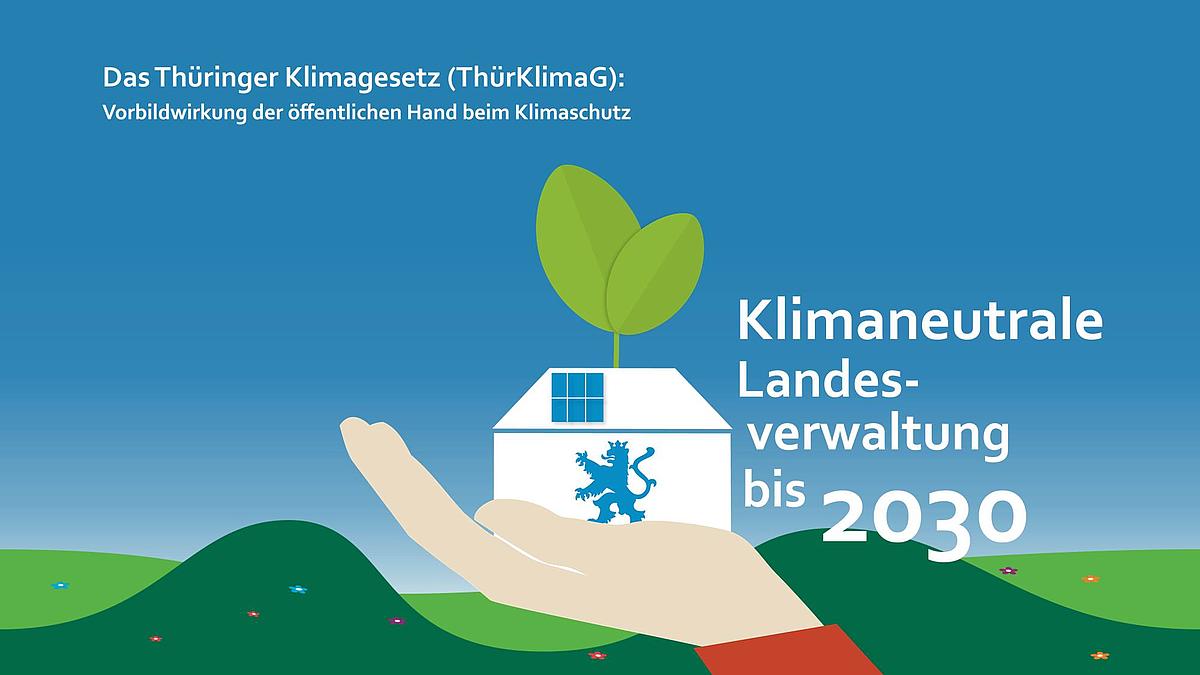 Das Thüringer Klimagesetz (ThürKlimaG):
Vorbildwirkung der öffentlichen Hand beim Klimaschutz

Klimaneutrale Landesverwaltung bis 2030